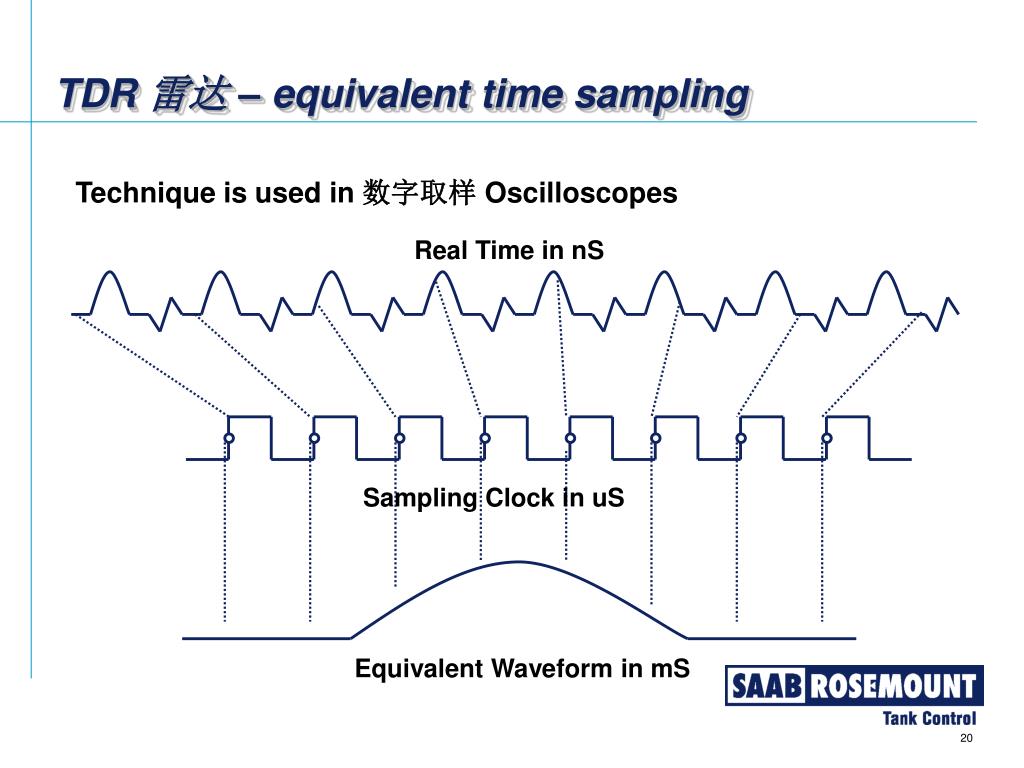 TDR 雷达 – equivalent time sampling

Technique is used in 数字取样 Oscilloscopes

Real Time in nS

Sampling Clock in uS

Equivalent Waveform in mS

SAAB ROSEMOUNT
Tank Control

20